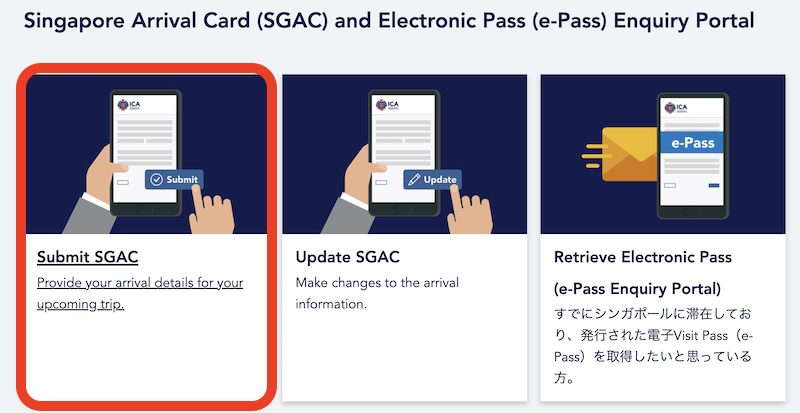 Singapore Arrival Card (SGAC) and Electronic Pass (e-Pass) Enquiry Portal

ICA

Submit

Submit SGAC

Provide your arrival details for your upcoming trip.

ICA

Update

Update SGAC

Make changes to the arrival information.

ICA

e-Pass

Retrieve Electronic Pass

(e-Pass Enquiry Portal)

すでにシンガポールに滞在しており、発行された電子Visit Pass（e-Pass）を取得したいと思っている方。